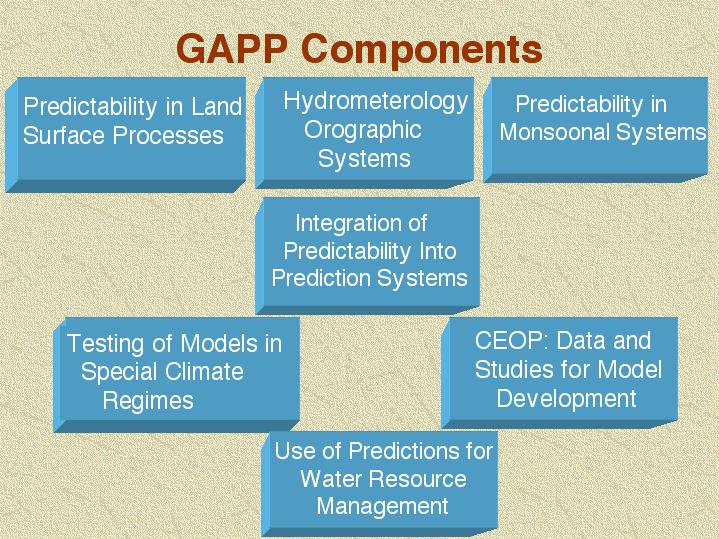 GAPP Components

Predictability in Land Surface Processes

Hydrometerology Orographic Systems

Predictability in Monsoonal Systems

Integration of Predictability Into Prediction Systems

Testing of Models in Special Climate Regimes

CEOP: Data and Studies for Model Development

Use of Predictions for Water Resource Management